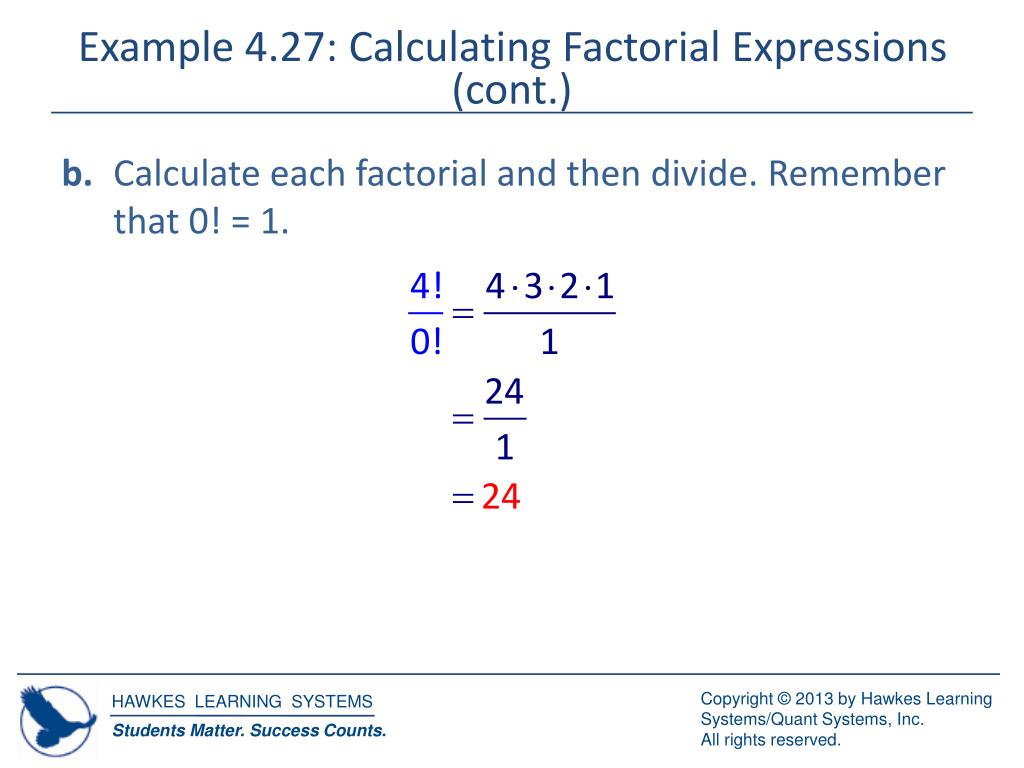 Example 4.27: Calculating Factorial Expressions (cont.)

b. Calculate each factorial and then divide. Remember that 0! = 1.

$\frac{4!}{0!} = \frac{4 \cdot 3 \cdot 2 \cdot 1}{1}$

$= \frac{24}{1}$

$= 24$

HAWKES LEARNING SYSTEMS
Students Matter. Success Counts.

Copyright © 2013 by Hawkes Learning Systems/Quant Systems, Inc.
All rights reserved.